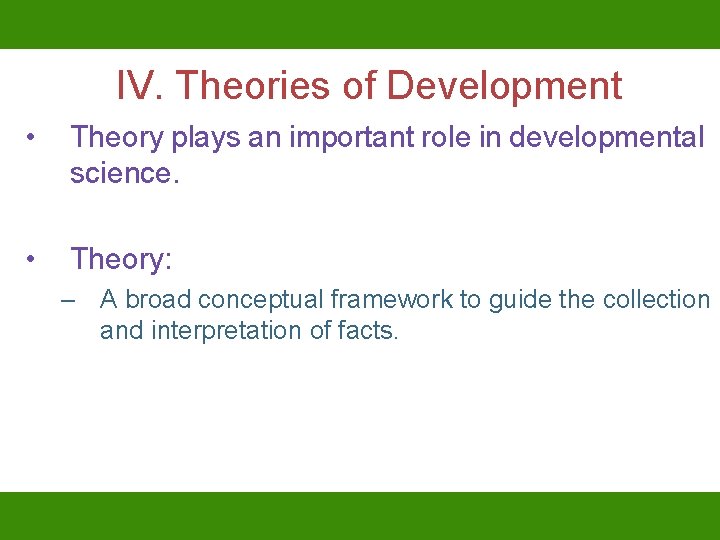 IV. Theories of Development

• Theory plays an important role in developmental science.

• Theory:
– A broad conceptual framework to guide the collection and interpretation of facts.